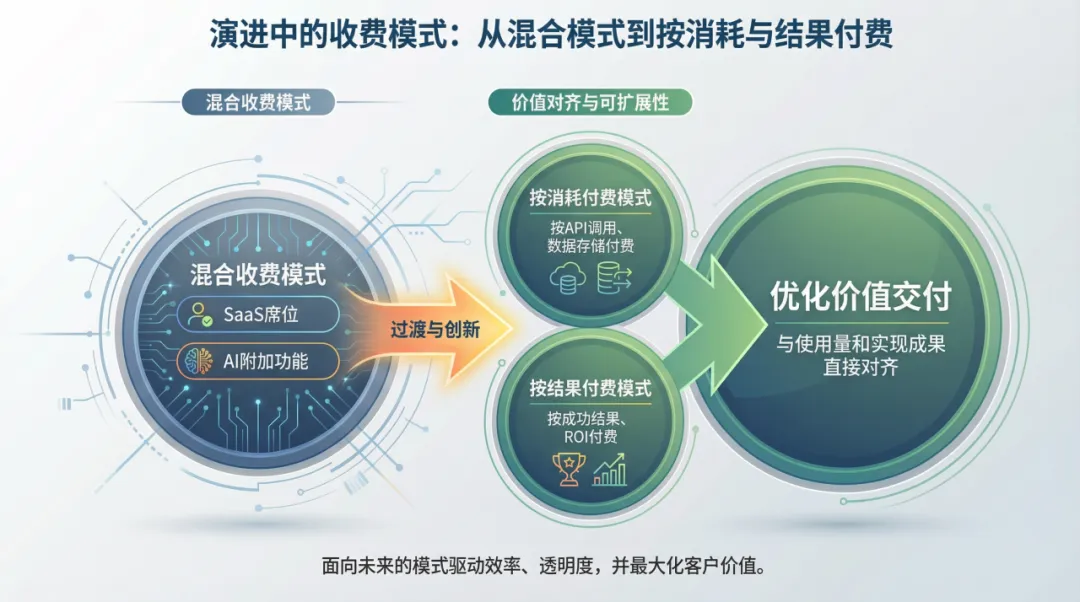 演进中的收费模式：从混合模式到按消耗与结果付费

混合收费模式

价值对齐与可扩展性

混合收费模式

SaaS席位

AI附加功能

过渡与创新

按消耗付费模式

按API调用、数据存储付费

按结果付费模式

按成功结果、ROI付费

优化价值交付

与使用量和实现成果直接对齐

面向未来的模式驱动效率、透明度，并最大化客户价值。